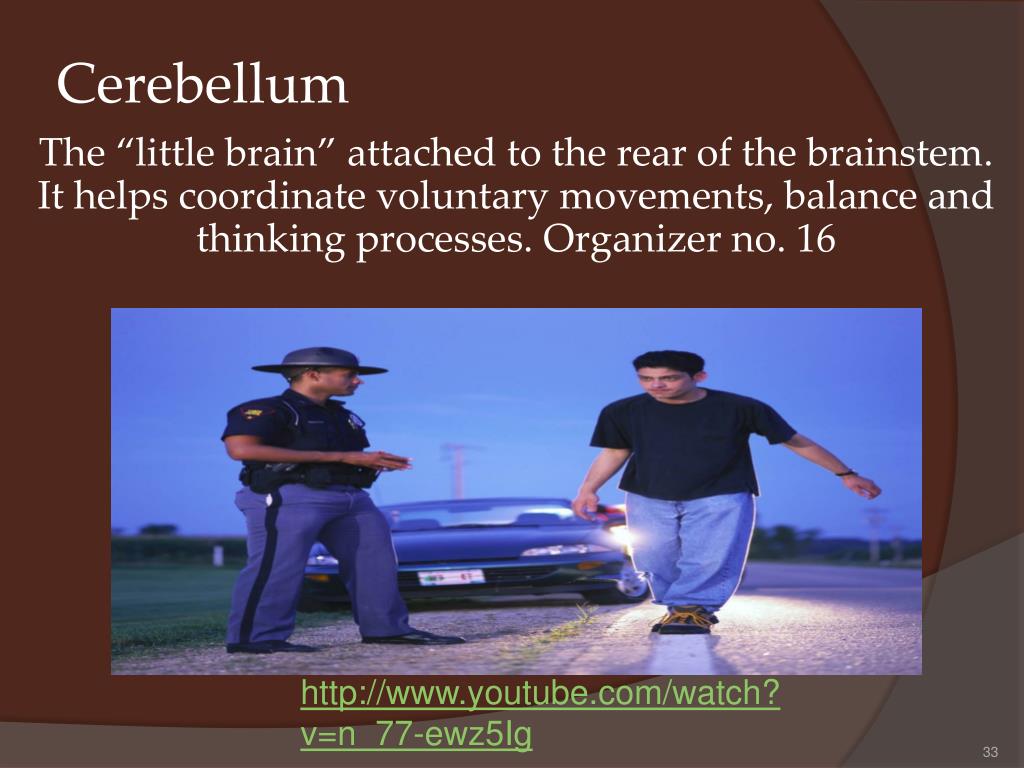 Cerebellum

The “little brain” attached to the rear of the brainstem. It helps coordinate voluntary movements, balance and thinking processes. Organizer no. 16

http://www.youtube.com/watch?v=n_77-ewz5lg

33